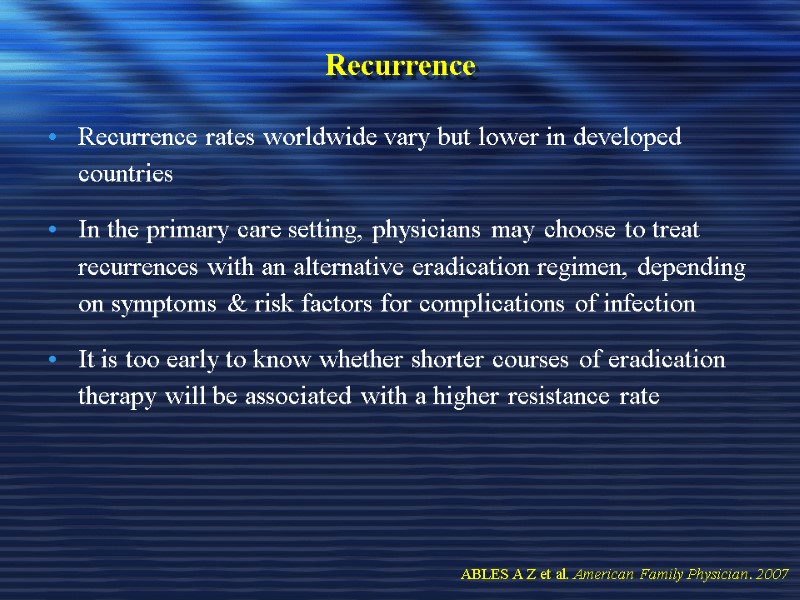 Recurrence

• Recurrence rates worldwide vary but lower in developed countries

• In the primary care setting, physicians may choose to treat recurrences with an alternative eradication regimen, depending on symptoms & risk factors for complications of infection

• It is too early to know whether shorter courses of eradication therapy will be associated with a higher resistance rate

ABLES A Z et al. American Family Physician. 2007